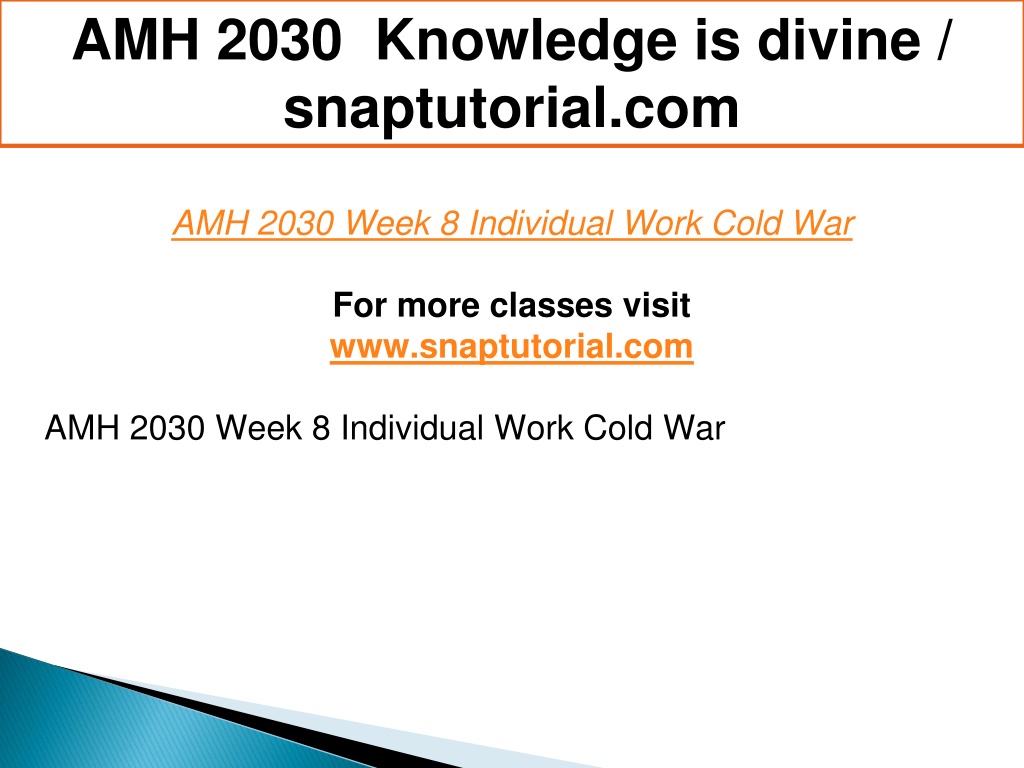 AMH 2030 Knowledge is divine / snaptutorial.com

AMH 2030 Week 8 Individual Work Cold War

For more classes visit
www.snaptutorial.com

AMH 2030 Week 8 Individual Work Cold War